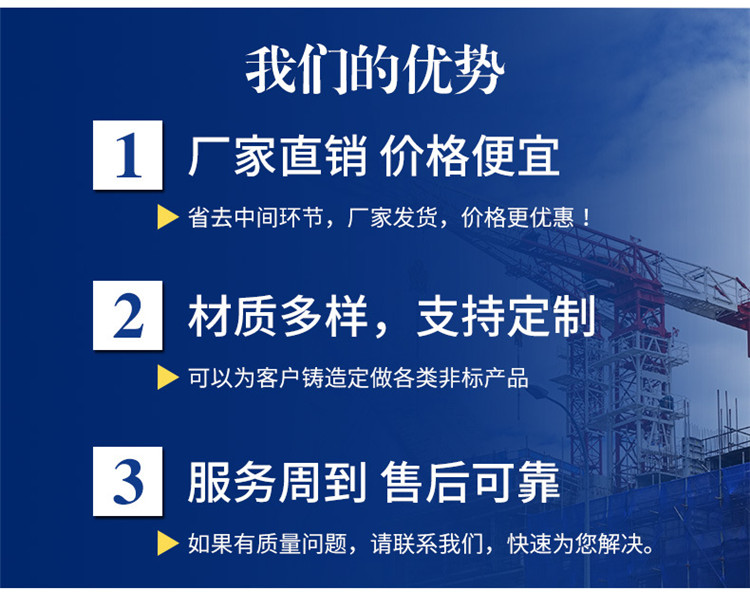 我们的优势

1 厂家直销 价格便宜

省去中间环节，厂家发货，价格更优惠！

2 材质多样，支持定制

可以为客户铸造定做各类非标产品

3 服务周到 售后可靠

如果有质量问题，请联系我们，快速为您解决。